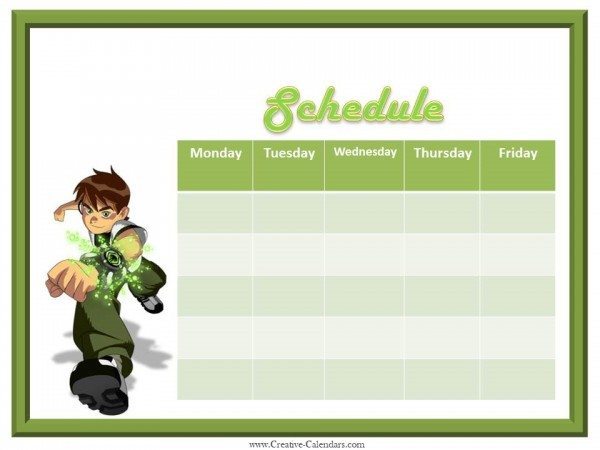 Schedule

| Monday | Tuesday | Wednesday | Thursday | Friday |
|---|---|---|---|---|
| | | | | |
| | | | | |
| | | | | |
| | | | | |
| | | | | |

www.Creative-Calendars.com